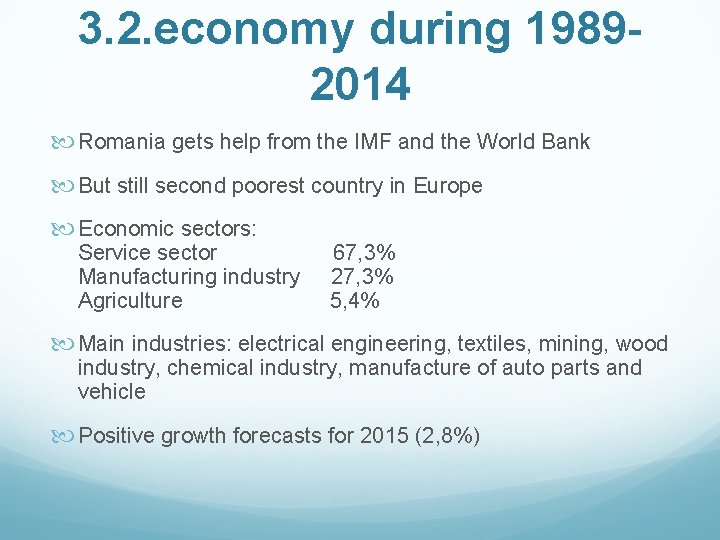 3.2.economy during 1989-2014

Romania gets help from the IMF and the World Bank

But still second poorest country in Europe

Economic sectors:
Service sector 67,3%
Manufacturing industry 27,3%
Agriculture 5,4%

Main industries: electrical engineering, textiles, mining, wood industry, chemical industry, manufacture of auto parts and vehicle

Positive growth forecasts for 2015 (2,8%)